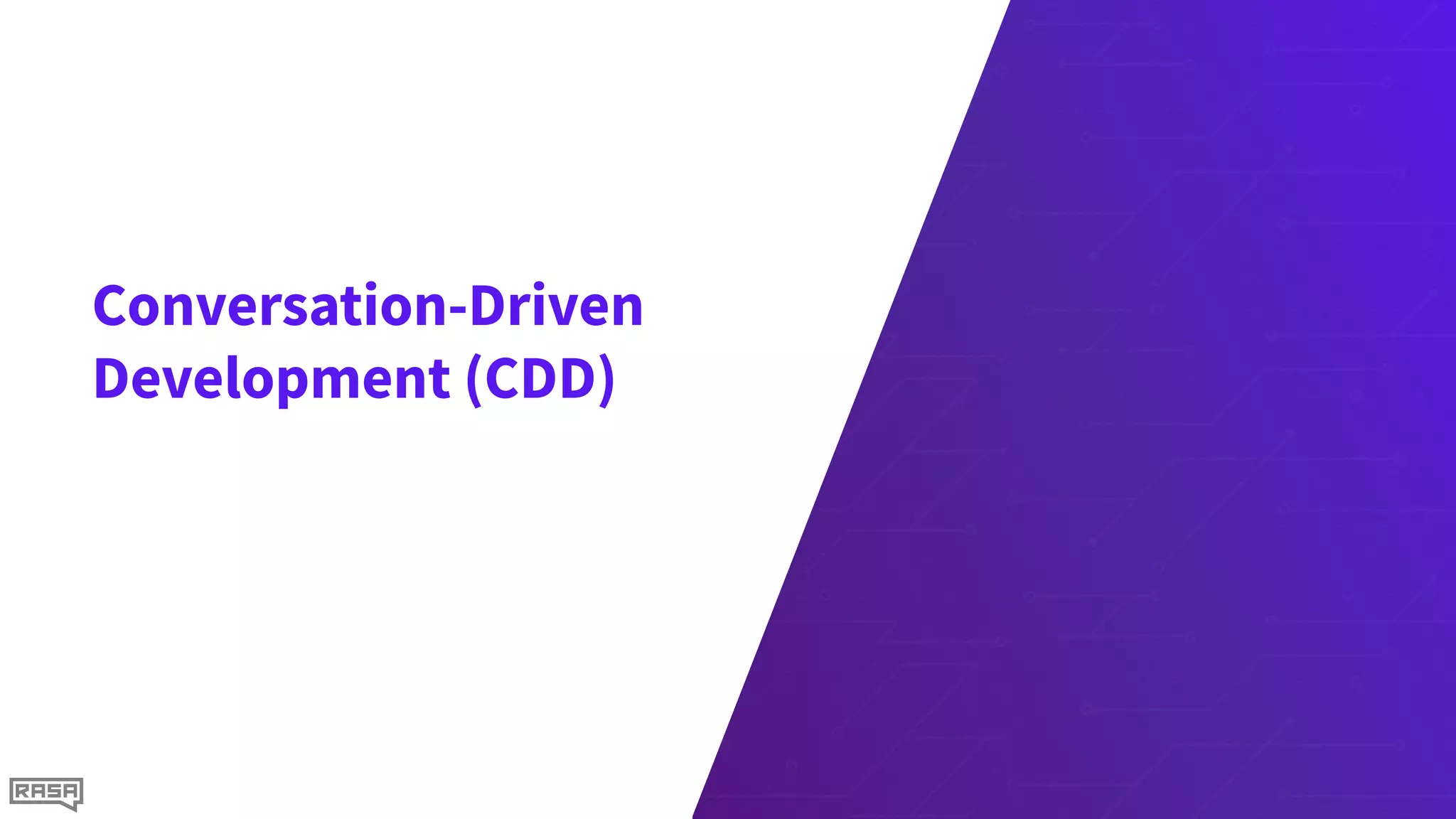 Conversation-Driven Development (CDD)

RASA